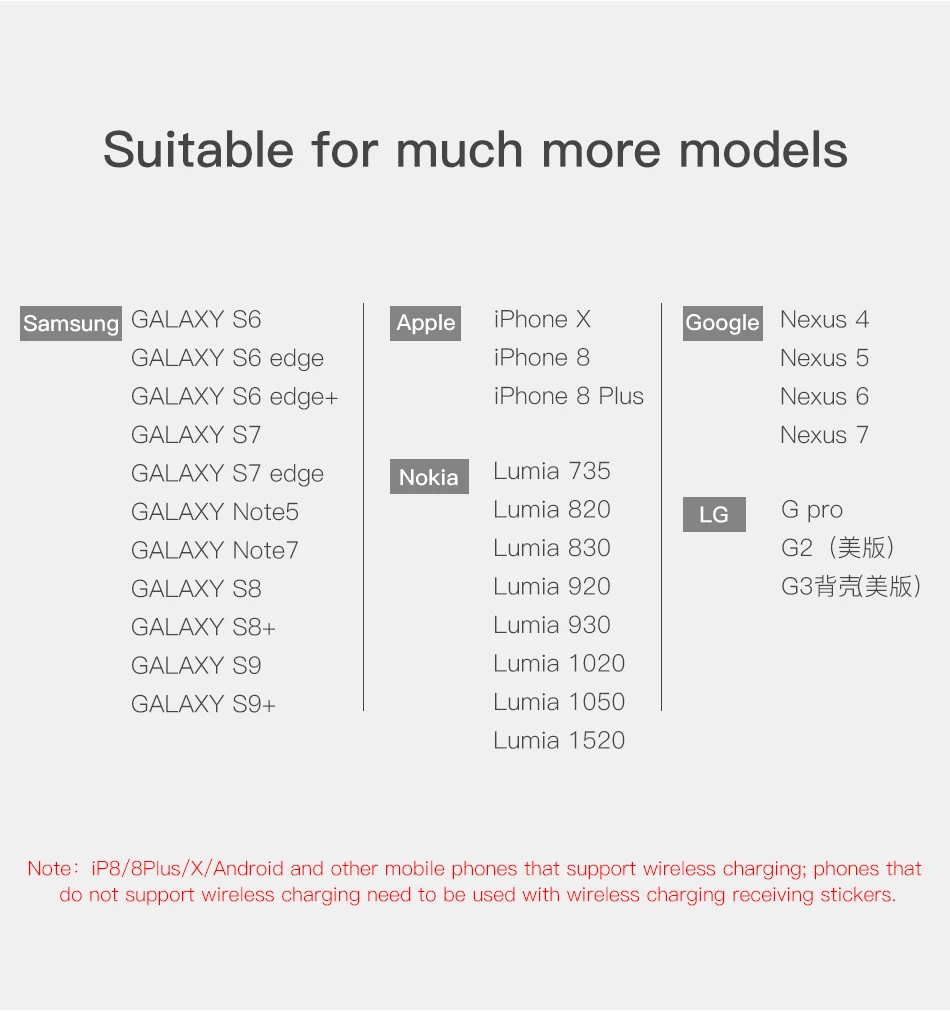 Suitable for much more models

Samsung
GALAXY S6
GALAXY S6 edge
GALAXY S6 edge+
GALAXY S7
GALAXY S7 edge
GALAXY Note5
GALAXY Note7
GALAXY S8
GALAXY S8+
GALAXY S9
GALAXY S9+

Apple
iPhone X
iPhone 8
iPhone 8 Plus

Nokia
Lumia 735
Lumia 820
Lumia 830
Lumia 920
Lumia 930
Lumia 1020
Lumia 1050
Lumia 1520

Google
Nexus 4
Nexus 5
Nexus 6
Nexus 7

LG
G pro
G2（美版）
G3背壳(美版）

Note：iP8/8Plus/X/Android and other mobile phones that support wireless charging; phones that do not support wireless charging need to be used with wireless charging receiving stickers.